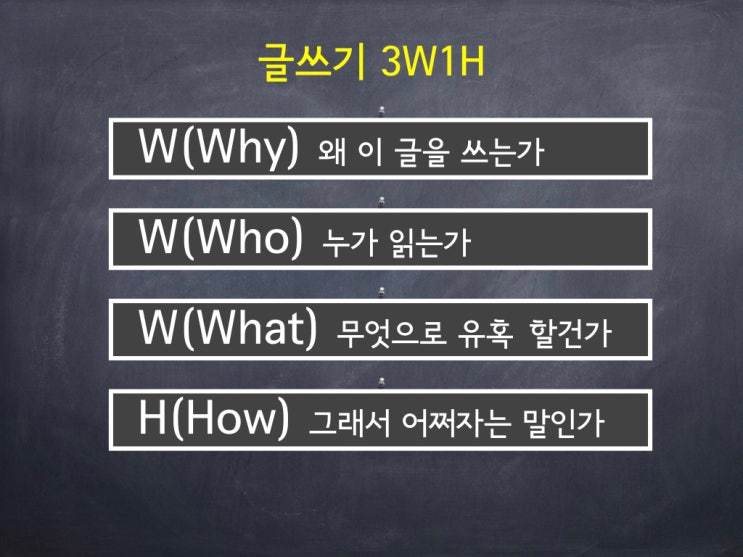 글쓰기 3W1H

W(Why) 왜 이 글을 쓰는가

W(Who) 누가 읽는가

W(What) 무엇으로 유혹 할건가

H(How) 그래서 어쩌자는 말인가